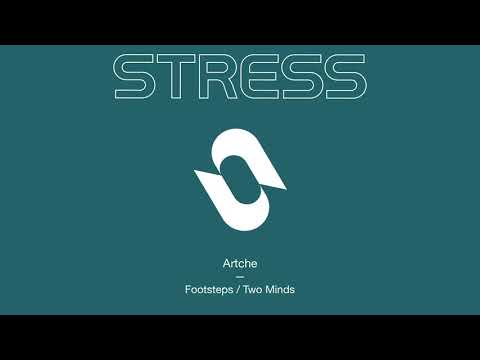 STRESS

Artche
—
Footsteps / Two Minds